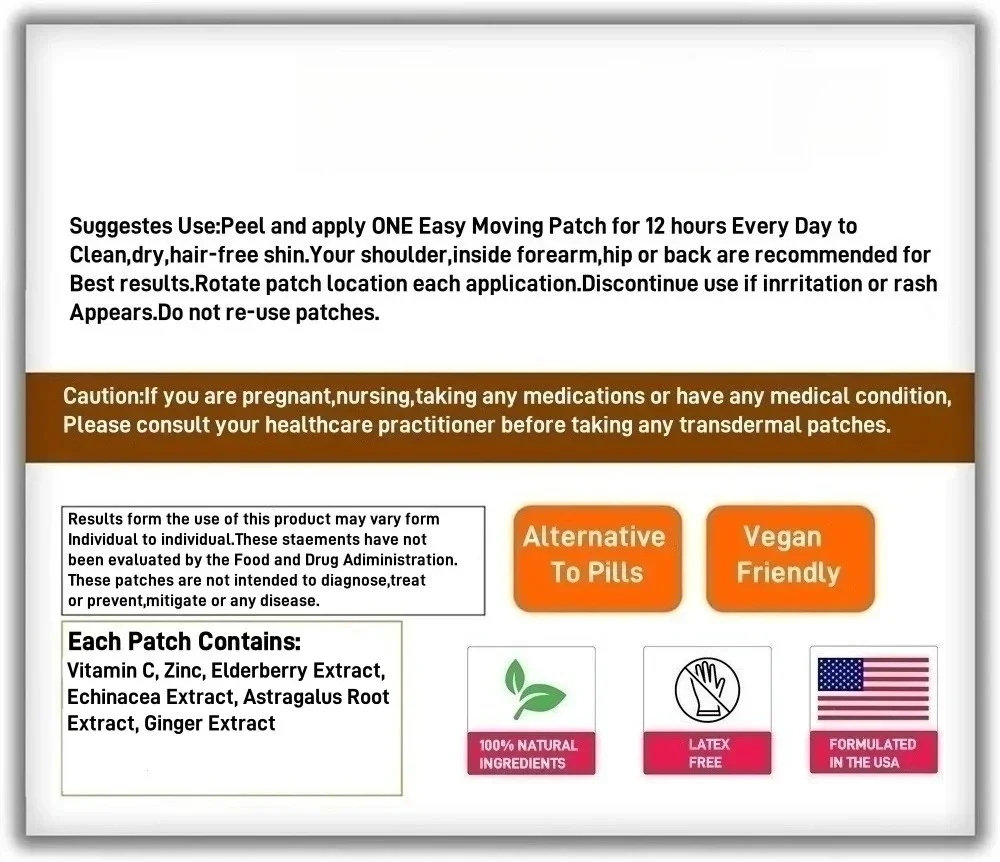 Suggestes Use:Peel and apply ONE Easy Moving Patch for 12 hours Every Day to Clean,dry,hair-free shin.Your shoulder,inside forearm,hip or back are recommended for Best results.Rotate patch location each application.Discontinue use if inrritation or rash Appears.Do not re-use patches.

Caution:If you are pregnant,nursing,taking any medications or have any medical condition, Please consult your healthcare practitioner before taking any transdermal patches.

Results form the use of this product may vary form Individual to individual.These staements have not been evaluated by the Food and Drug Adiministration. These patches are not intended to diagnose,treat or prevent,mitigate or any disease.

Alternative To Pills

Vegan Friendly

Each Patch Contains:
Vitamin C, Zinc, Elderberry Extract, Echinacea Extract, Astragalus Root Extract, Ginger Extract

100% NATURAL INGREDIENTS

LATEX FREE

FORMULATED IN THE USA